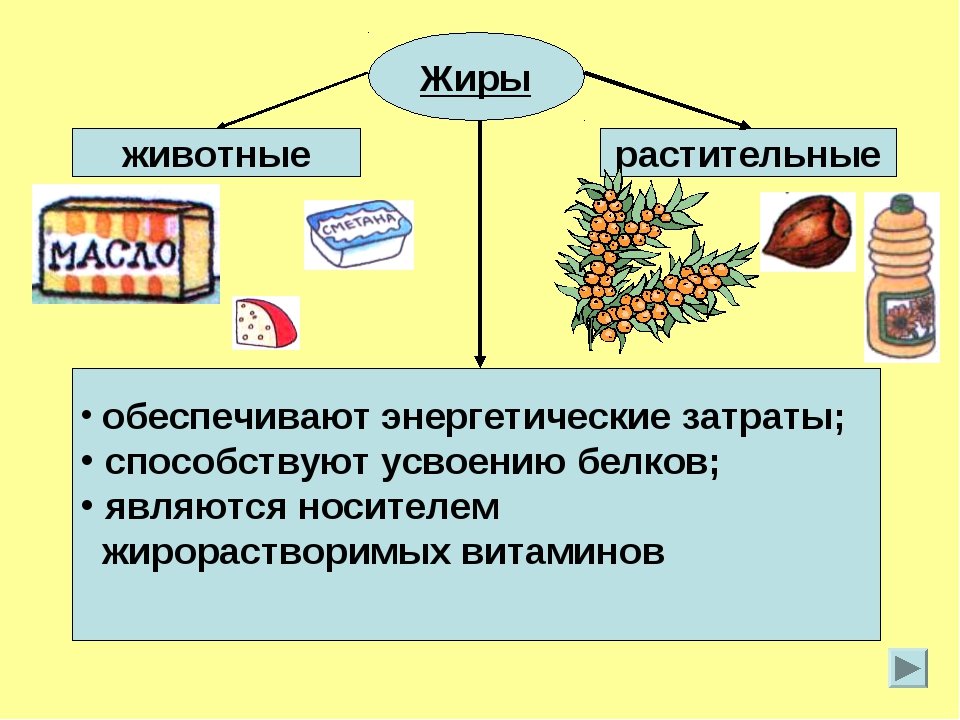 Жиры

животные

растительные

МАСЛО

СМЕТАНА

• обеспечивают энергетические затраты;
• способствуют усвоению белков;
• являются носителем жирорастворимых витаминов